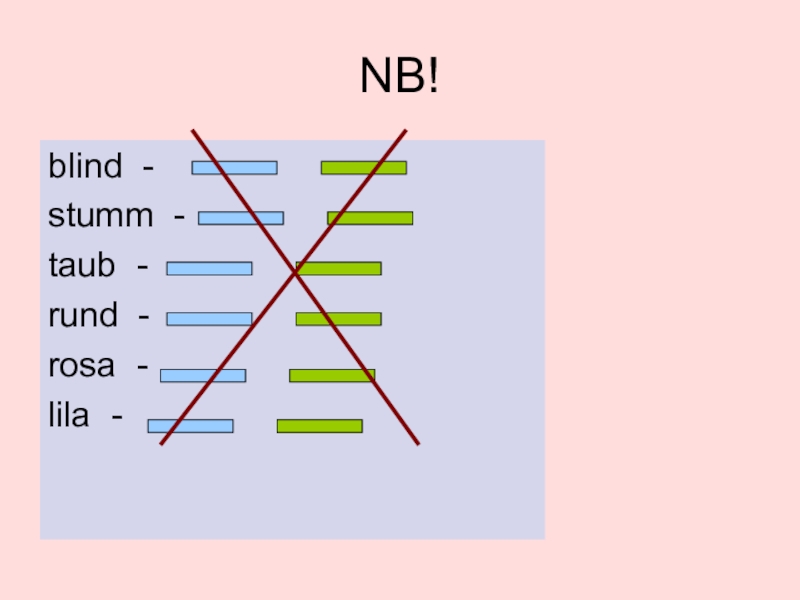 NB!

blind -

stumm -

taub -

rund -

rosa -

lila -